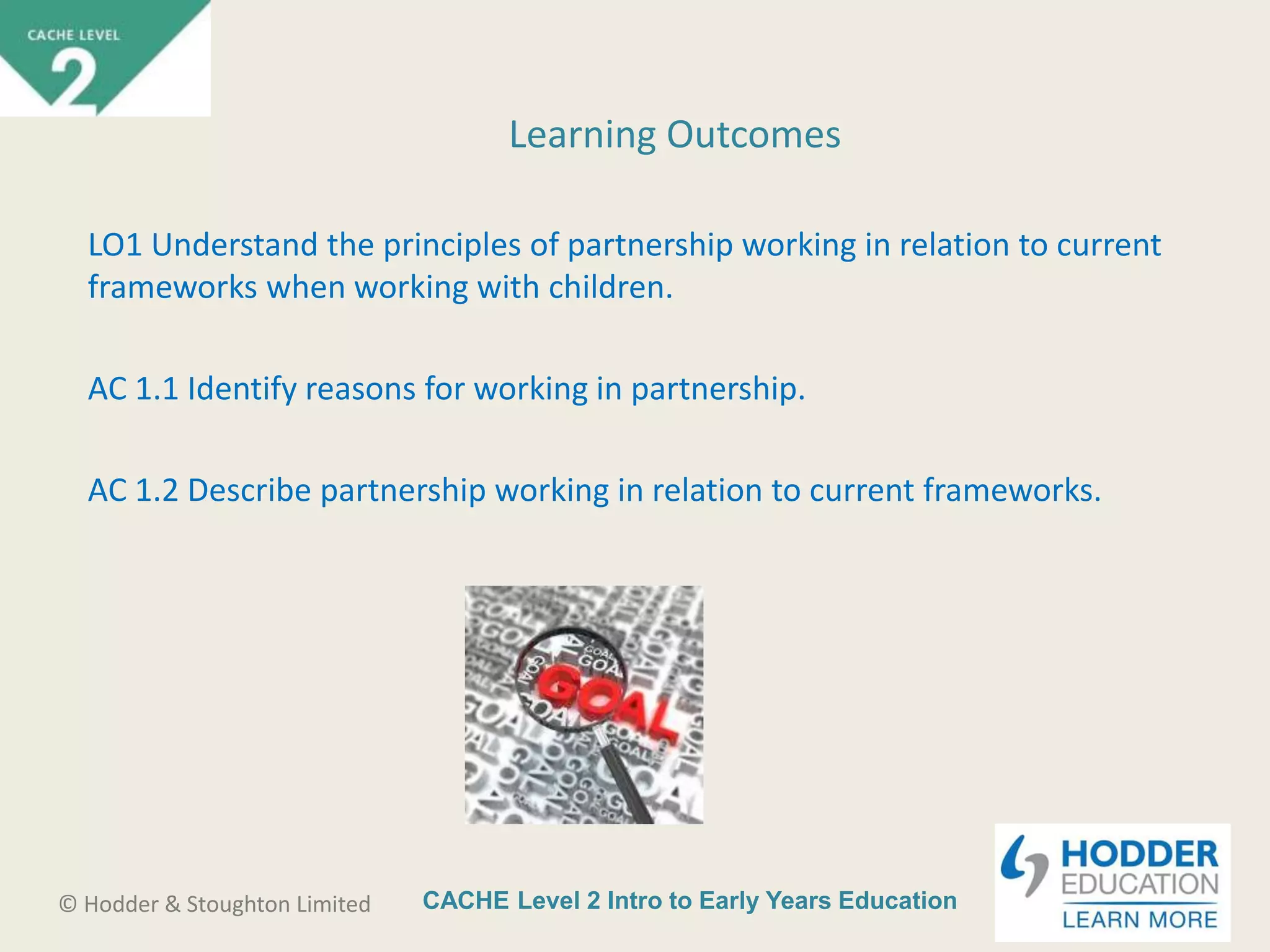 CACHE LEVEL
2

Learning Outcomes

LO1 Understand the principles of partnership working in relation to current frameworks when working with children.

AC 1.1 Identify reasons for working in partnership.

AC 1.2 Describe partnership working in relation to current frameworks.

GOAL

© Hodder & Stoughton Limited

CACHE Level 2 Intro to Early Years Education

HODDER EDUCATION
LEARN MORE